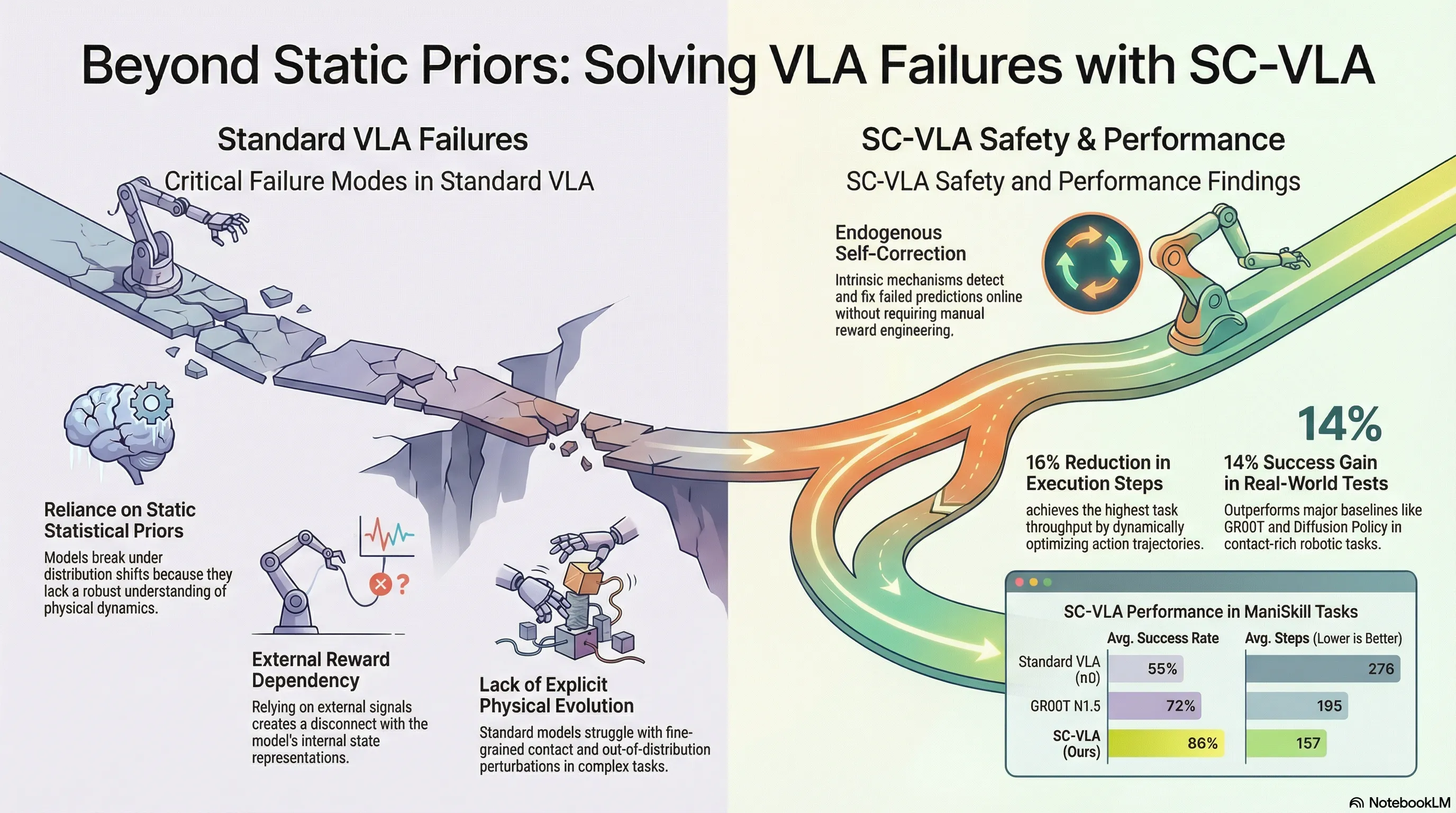 Beyond Static Priors: Solving VLA Failures with SC-VLA

Standard VLA Failures

Critical Failure Modes in Standard VLA

Reliance on Static Statistical Priors

Models break under distribution shifts because they lack a robust understanding of physical dynamics.

External Reward Dependency

Relying on external signals creates a disconnect with the model's internal state representations.

Lack of Explicit Physical Evolution

Standard models struggle with fine-grained contact and out-of-distribution perturbations in complex tasks.

SC-VLA Safety & Performance

SC-VLA Safety and Performance Findings

Endogenous Self-Correction

Intrinsic mechanisms detect and fix failed predictions online without requiring manual reward engineering.

16% Reduction in Execution Steps

achieves the highest task throughput by dynamically optimizing action trajectories.

14%

14% Success Gain in Real-World Tests

Outperforms major baselines like GR00T and Diffusion Policy in contact-rich robotic tasks.

SC-VLA Performance in ManiSkill Tasks

| | Avg. Success Rate | Avg. Steps (Lower is Better) |
|---|---|---|
| Standard VLA (π0) | 55% | 276 |
| GR00T N1.5 | 72% | 195 |
| SC-VLA (Ours) | 86% | 157 |

NotebookLM